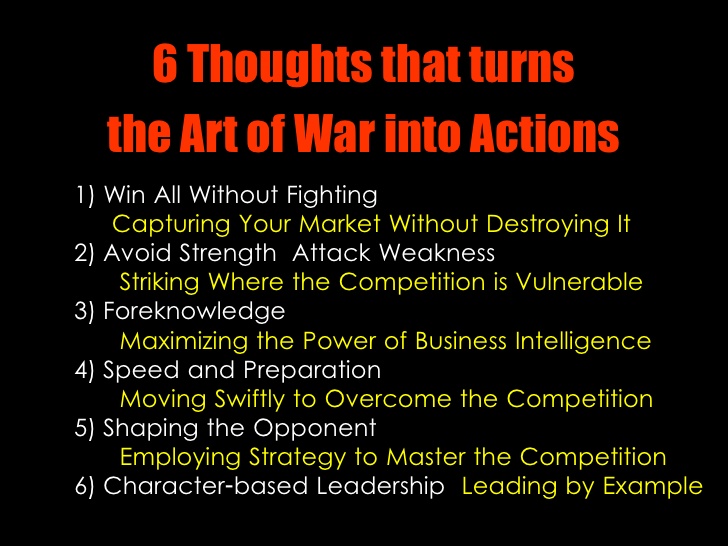 6 Thoughts that turns the Art of War into Actions

1) Win All Without Fighting
Capturing Your Market Without Destroying It
2) Avoid Strength Attack Weakness
Striking Where the Competition is Vulnerable
3) Foreknowledge
Maximizing the Power of Business Intelligence
4) Speed and Preparation
Moving Swiftly to Overcome the Competition
5) Shaping the Opponent
Employing Strategy to Master the Competition
6) Character-based Leadership Leading by Example